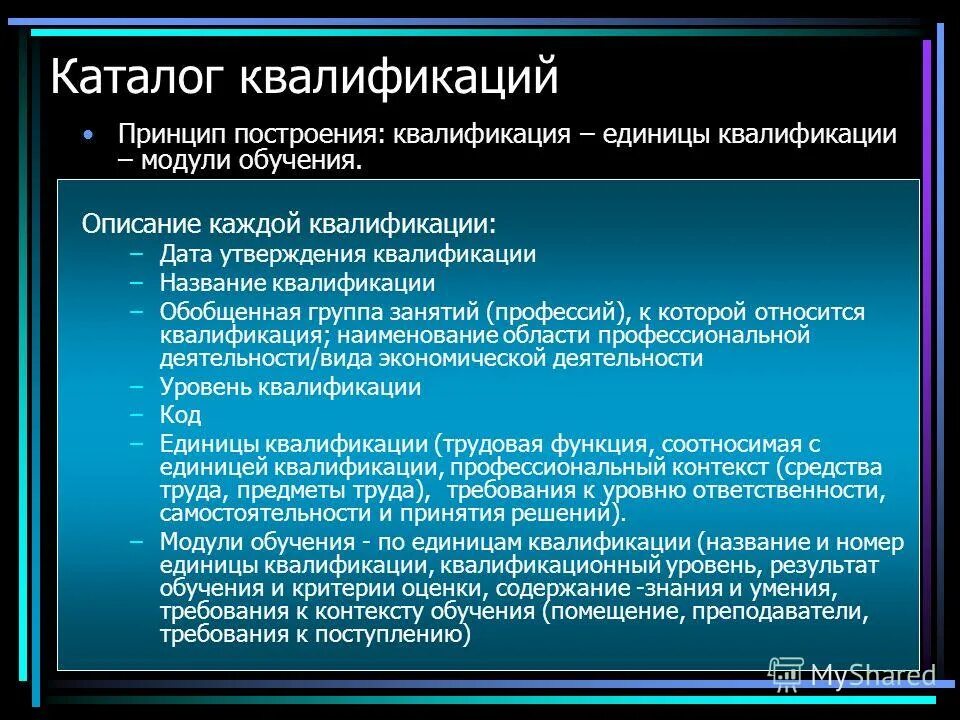 Каталог квалификаций

• Принцип построения: квалификация – единицы квалификации – модули обучения.

Описание каждой квалификации:
– Дата утверждения квалификации
– Название квалификации
– Обобщенная группа занятий (профессий), к которой относится квалификация; наименование области профессиональной деятельности/вида экономической деятельности
– Уровень квалификации
– Код
– Единицы квалификации (трудовая функция, соотносимая с единицей квалификации, профессиональный контекст (средства труда, предметы труда), требования к уровню ответственности, самостоятельности и принятия решений).
– Модули обучения - по единицам квалификации (название и номер единицы квалификации, квалификационный уровень, результат обучения и критерии оценки, содержание -знания и умения, требования к контексту обучения (помещение, преподаватели, требования к поступлению)

MyShared